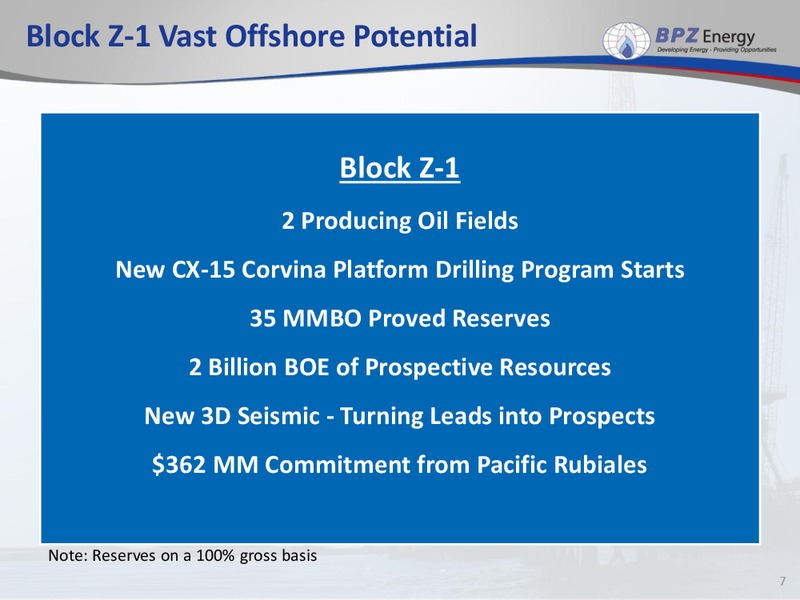 Block Z-1 Vast Offshore Potential

BPZ Energy
Developing Energy - Providing Opportunities

Block Z-1

2 Producing Oil Fields

New CX-15 Corvina Platform Drilling Program Starts

35 MMBO Proved Reserves

2 Billion BOE of Prospective Resources

New 3D Seismic - Turning Leads into Prospects

$362 MM Commitment from Pacific Rubiales

Note: Reserves on a 100% gross basis

7